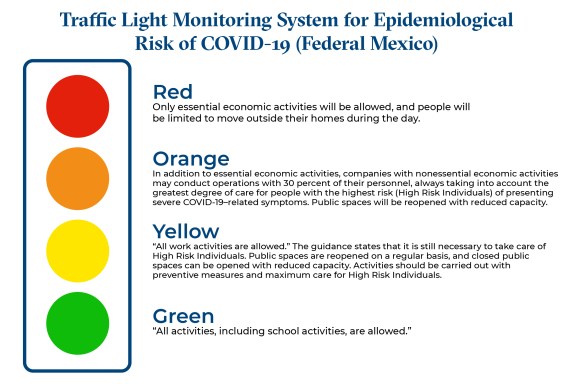 Traffic Light Monitoring System for Epidemiological Risk of COVID-19 (Federal Mexico)

Red
Only essential economic activities will be allowed, and people will be limited to move outside their homes during the day.

Orange
In addition to essential economic activities, companies with nonessential economic activities may conduct operations with 30 percent of their personnel, always taking into account the greatest degree of care for people with the highest risk (High Risk Individuals) of presenting severe COVID-19–related symptoms. Public spaces will be reopened with reduced capacity.

Yellow
"All work activities are allowed." The guidance states that it is still necessary to take care of High Risk Individuals. Public spaces are reopened on a regular basis, and closed public spaces can be opened with reduced capacity. Activities should be carried out with preventive measures and maximum care for High Risk Individuals.

Green
"All activities, including school activities, are allowed."